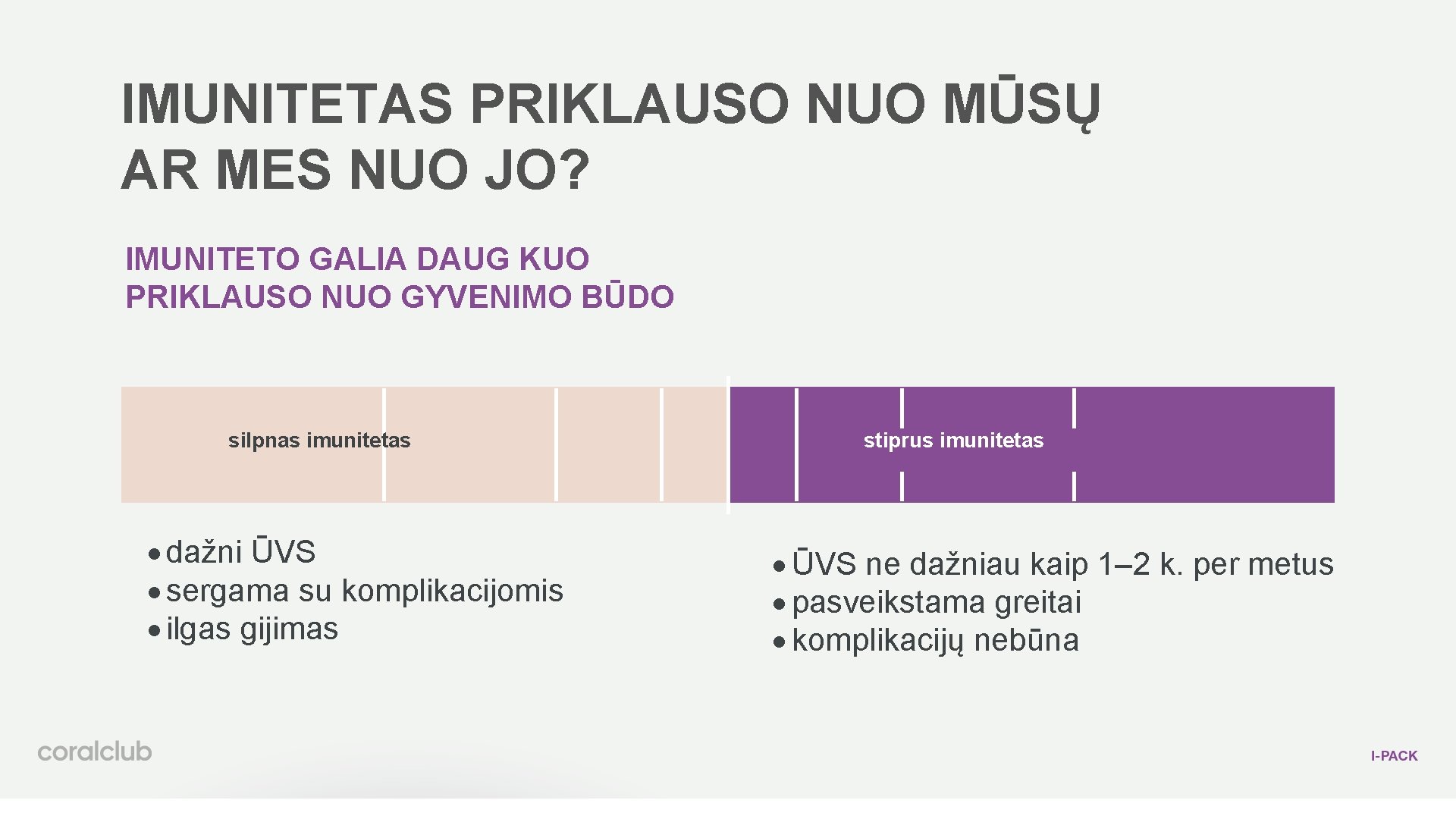 IMUNITETAS PRIKLAUSO NUO MŪSŲ AR MES NUO JO?

IMUNITETO GALIA DAUG KUO PRIKLAUSO NUO GYVENIMO BŪDO

silpnas imunitetas

stiprus imunitetas

• dažni ŪVS
• sergama su komplikacijomis
• ilgas gijimas

• ŪVS ne dažniau kaip 1–2 k. per metus
• pasveikstama greitai
• komplikacijų nebūna

coralclub

I-PACK